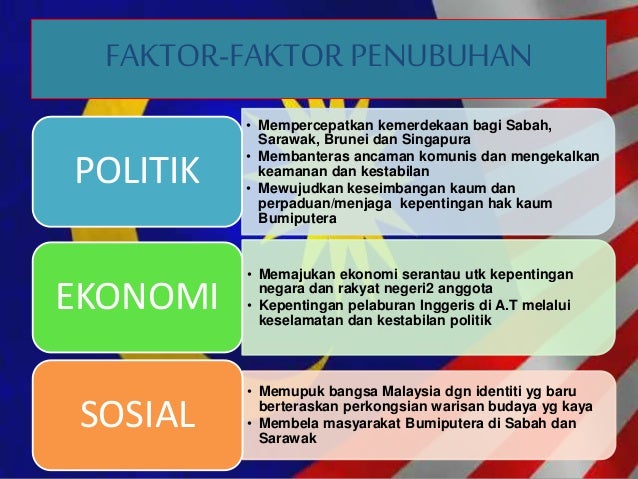 FAKTOR-FAKTOR PENUBUHAN

POLITIK

• Mempercepatkan kemerdekaan bagi Sabah, Sarawak, Brunei dan Singapura
• Membanteras ancaman komunis dan mengekalkan keamanan dan kestabilan
• Mewujudkan keseimbangan kaum dan perpaduan/menjaga kepentingan hak kaum Bumiputera

EKONOMI

• Memajukan ekonomi serantau utk kepentingan negara dan rakyat negeri2 anggota
• Kepentingan pelaburan Inggeris di A.T melalui keselamatan dan kestabilan politik

SOSIAL

• Memupuk bangsa Malaysia dgn identiti yg baru berteraskan perkongsian warisan budaya yg kaya
• Membela masyarakat Bumiputera di Sabah dan Sarawak